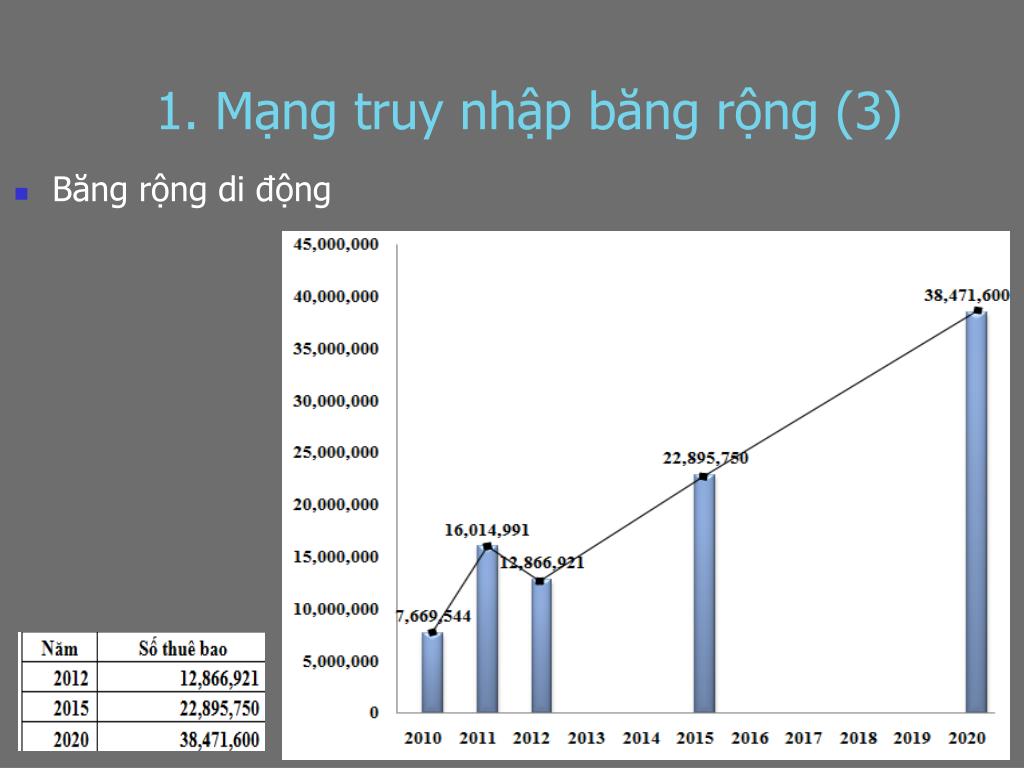 1. Mạng truy nhập băng rộng (3)

Băng rộng di động

45,000,000
40,000,000
35,000,000
30,000,000
25,000,000
20,000,000
15,000,000
10,000,000
5,000,000
0

7,669,544
16,014,991
12,866,921
22,895,750
38,471,600

2010 2011 2012 2013 2014 2015 2016 2017 2018 2019 2020

| Năm | Số thuê bao |
|---|---|
| 2012 | 12,866,921 |
| 2015 | 22,895,750 |
| 2020 | 38,471,600 |